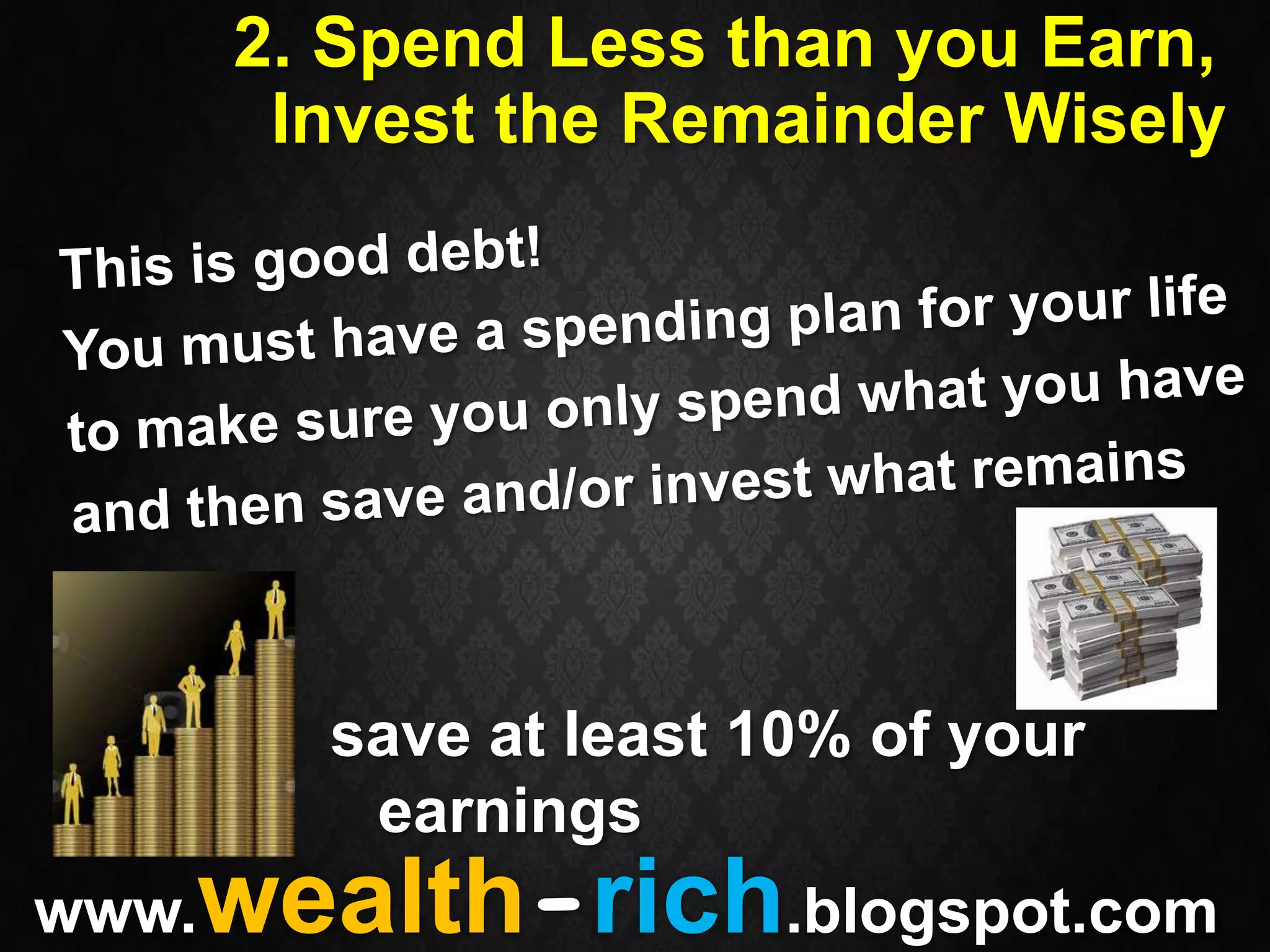 2. Spend Less than you Earn, Invest the Remainder Wisely

This is good debt!
You must have a spending plan for your life to make sure you only spend what you have and then save and/or invest what remains

save at least 10% of your earnings

www.wealth-rich.blogspot.com